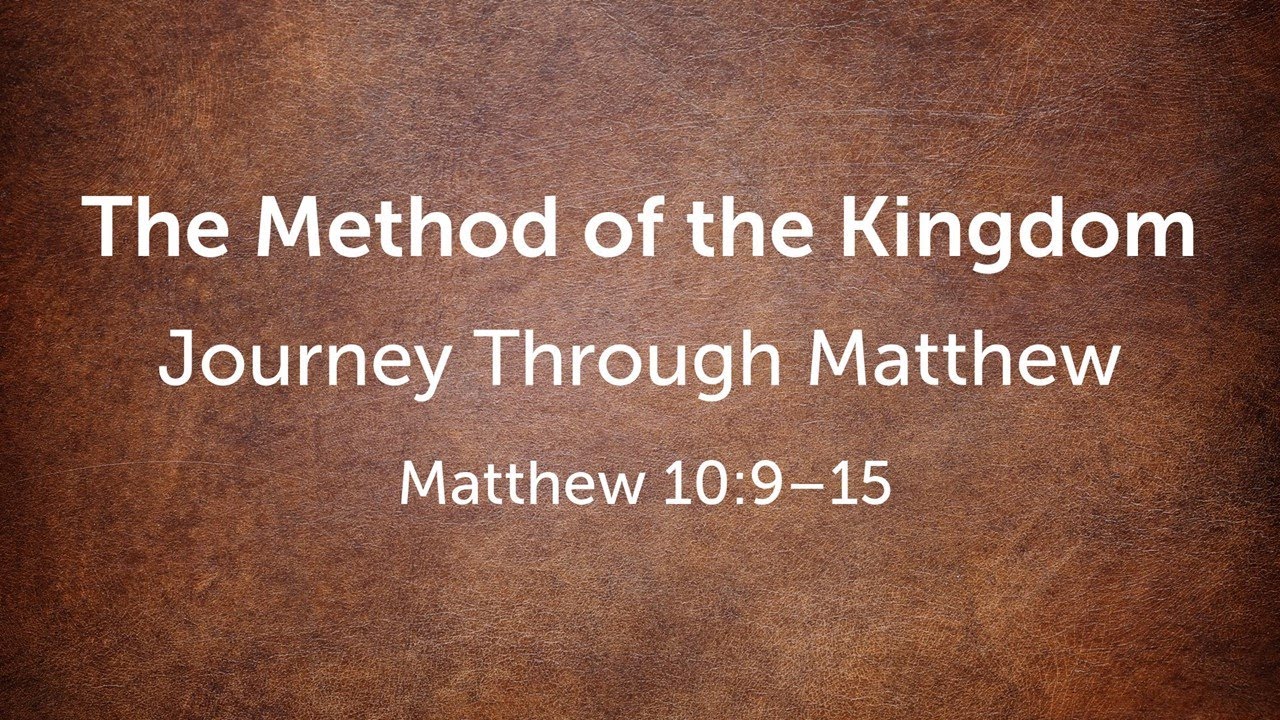 The Method of the Kingdom

Journey Through Matthew

Matthew 10:9–15